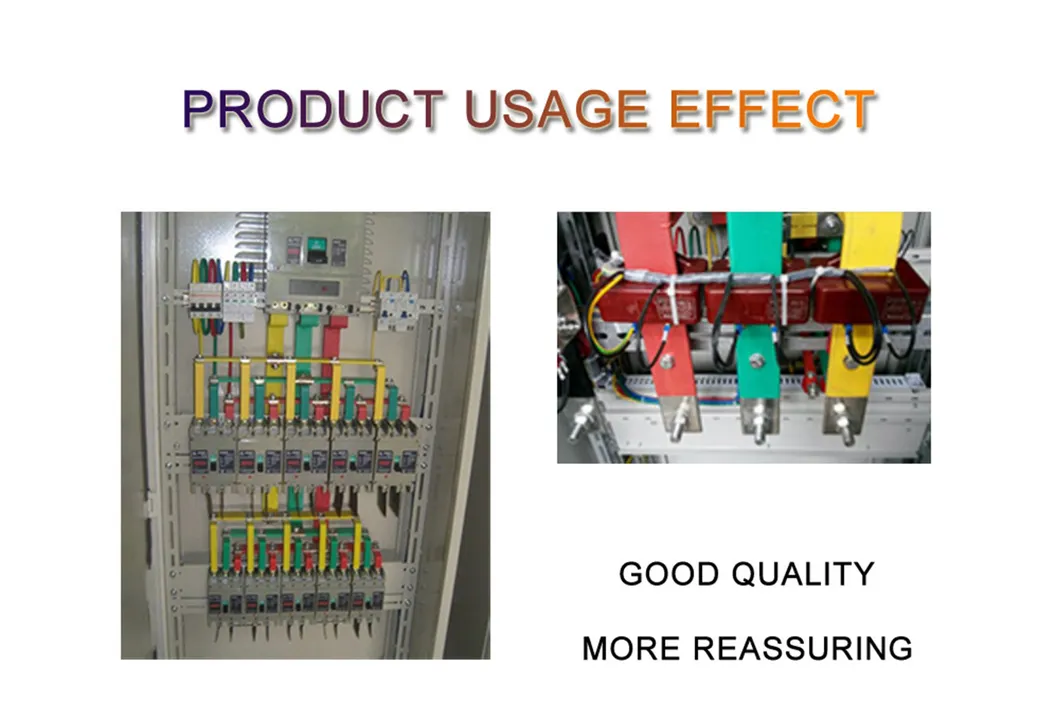 PRODUCT USAGE EFFECT

GOOD QUALITY

MORE REASSURING